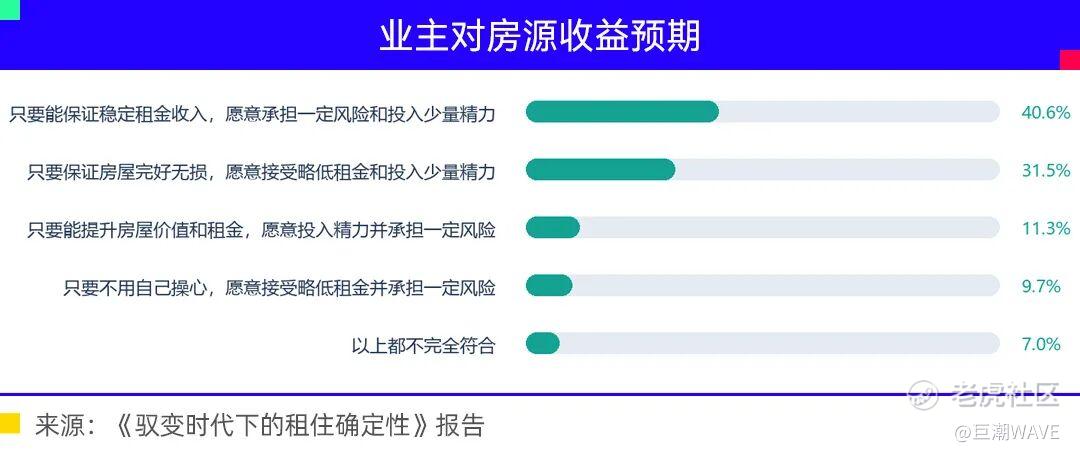 业主对房源收益预期

只要能保证稳定租金收入，愿意承担一定风险和投入少量精力 40.6%

只要保证房屋完好无损，愿意接受略低租金和投入少量精力 31.5%

只要能提升房屋价值和租金，愿意投入精力并承担一定风险 11.3%

只要不用自己操心，愿意接受略低租金并承担一定风险 9.7%

以上都不完全符合 7.0%

来源：《驭变时代下的租住确定性》报告

老虎社区

@巨潮WAVE